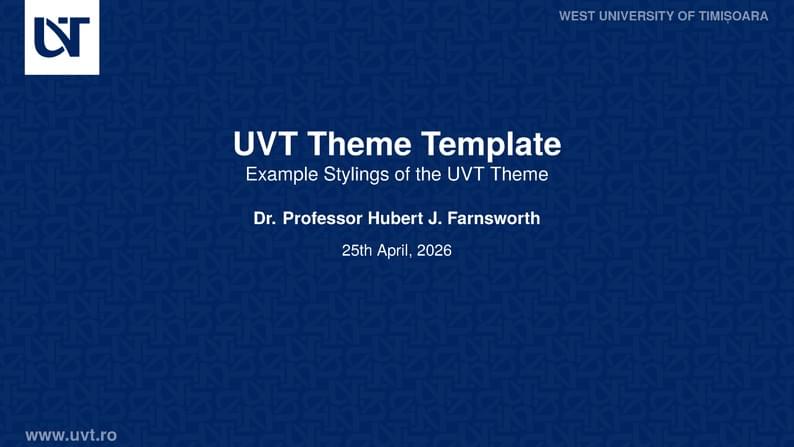 UVT

WEST UNIVERSITY OF TIMIȘOARA

UVT Theme Template
Example Stylings of the UVT Theme

Dr. Professor Hubert J. Farnsworth

25th April, 2026

www.uvt.ro